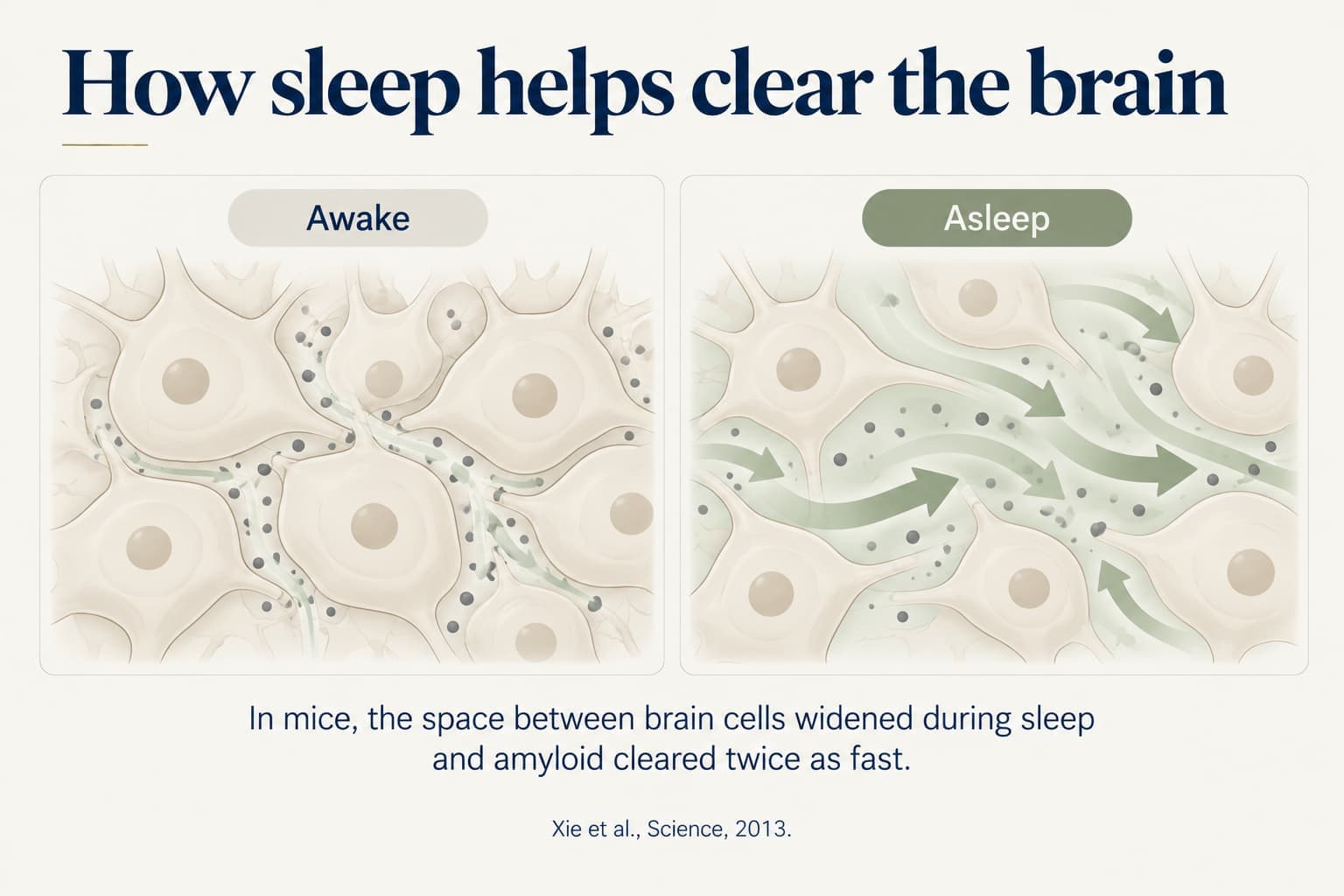 How sleep helps clear the brain

Awake

Asleep

In mice, the space between brain cells widened during sleep and amyloid cleared twice as fast.

Xie et al., Science, 2013.